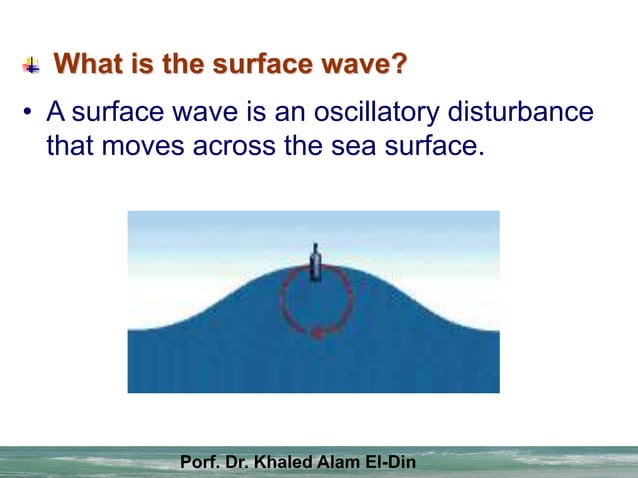 What is the surface wave?

• A surface wave is an oscillatory disturbance that moves across the sea surface.

Porf. Dr. Khaled Alam El-Din